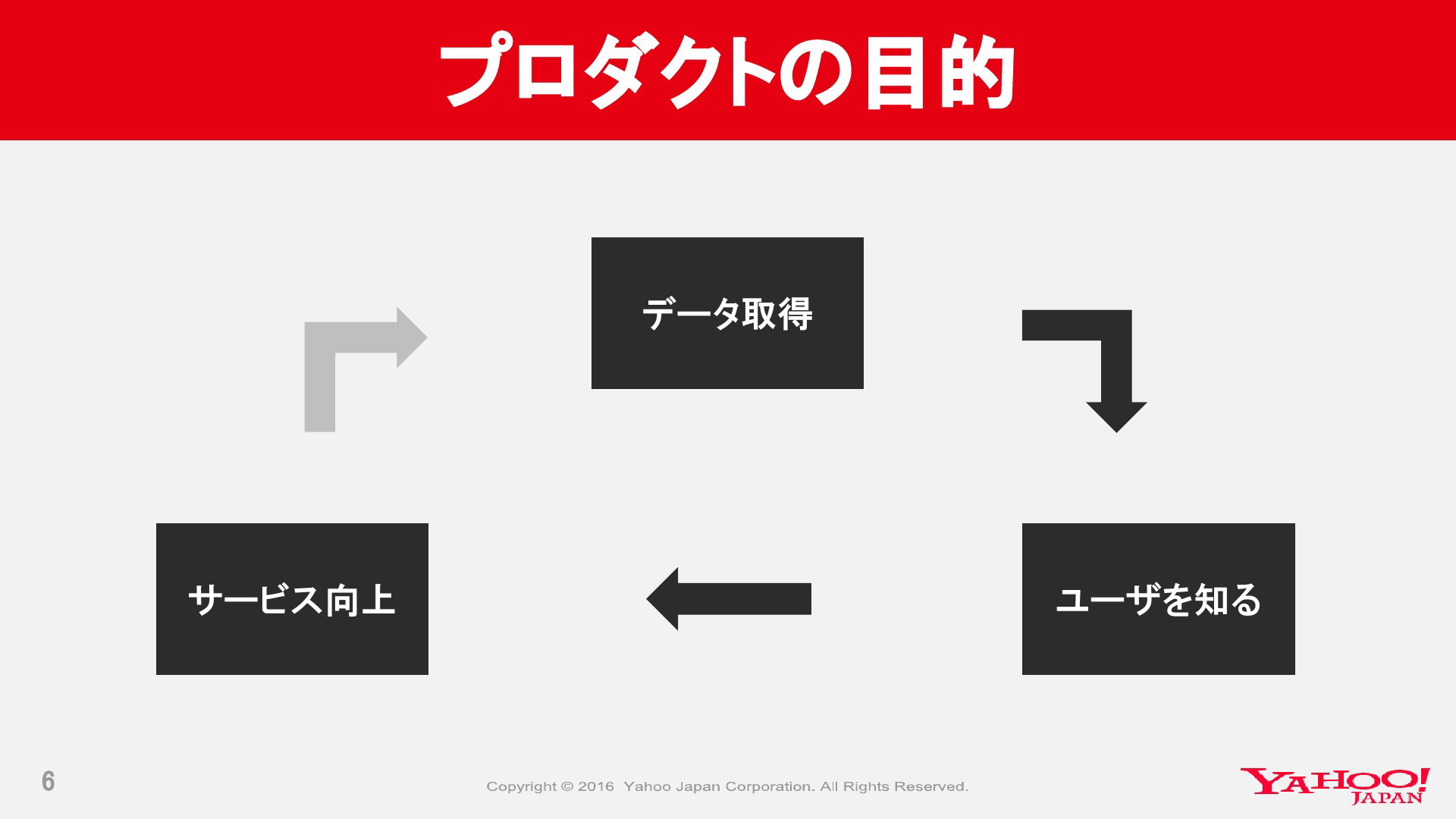 プロダクトの目的

データ取得

ユーザを知る

サービス向上

6

Copyright © 2016 Yahoo Japan Corporation. All Rights Reserved.

YAHOO! JAPAN